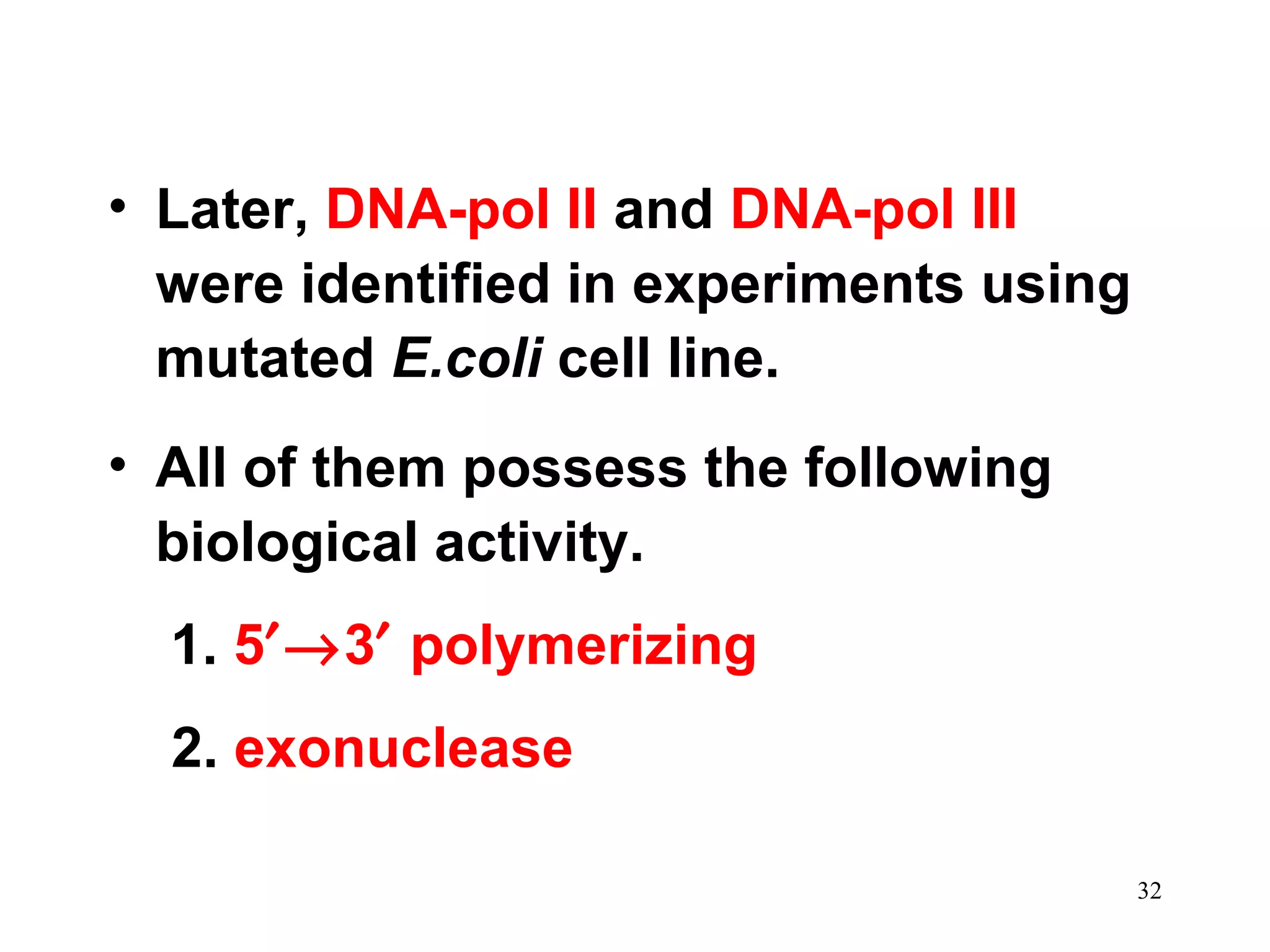 • Later, DNA-pol II and DNA-pol III were identified in experiments using mutated E.coli cell line.

• All of them possess the following biological activity.

1. $5' \rightarrow 3'$ polymerizing

2. exonuclease

32